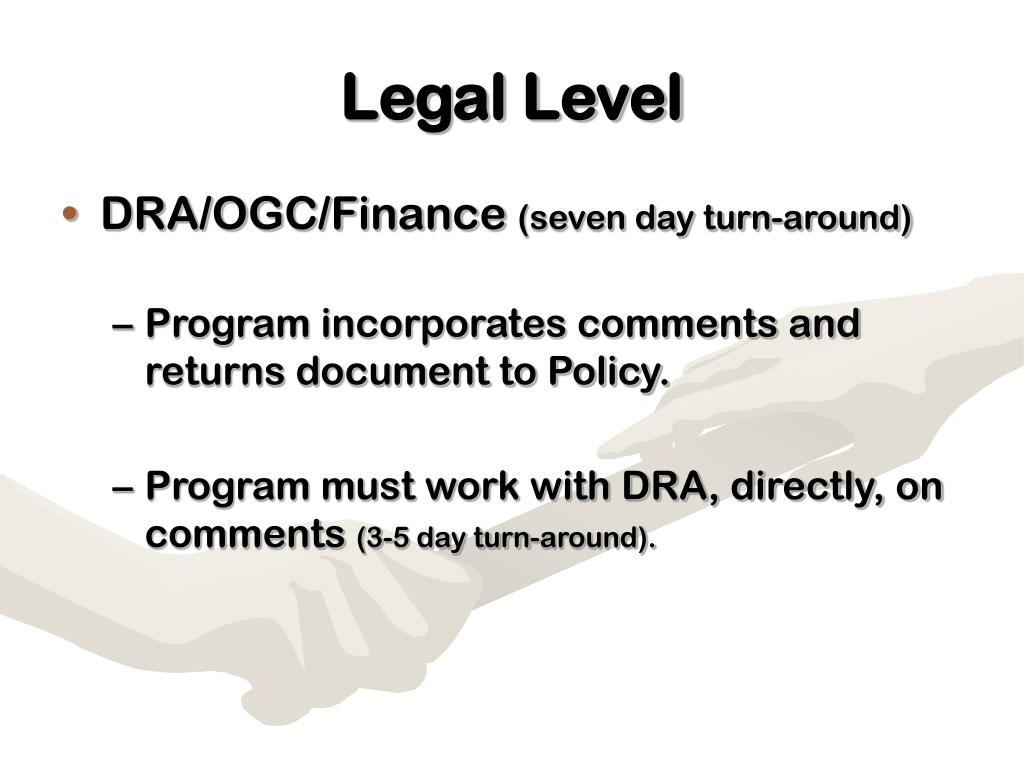 Legal Level

• DRA/OGC/Finance (seven day turn-around)

– Program incorporates comments and returns document to Policy.

– Program must work with DRA, directly, on comments (3-5 day turn-around).